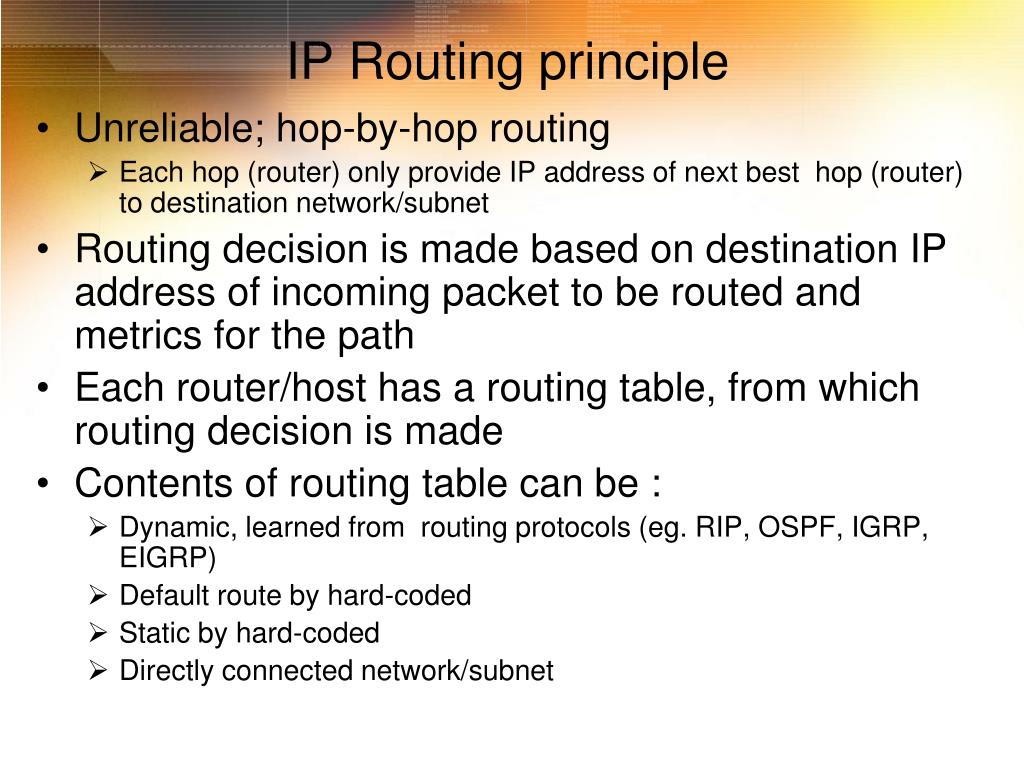 IP Routing principle

• Unreliable; hop-by-hop routing
  ➢ Each hop (router) only provide IP address of next best hop (router) to destination network/subnet
• Routing decision is made based on destination IP address of incoming packet to be routed and metrics for the path
• Each router/host has a routing table, from which routing decision is made
• Contents of routing table can be :
  ➢ Dynamic, learned from routing protocols (eg. RIP, OSPF, IGRP, EIGRP)
  ➢ Default route by hard-coded
  ➢ Static by hard-coded
  ➢ Directly connected network/subnet